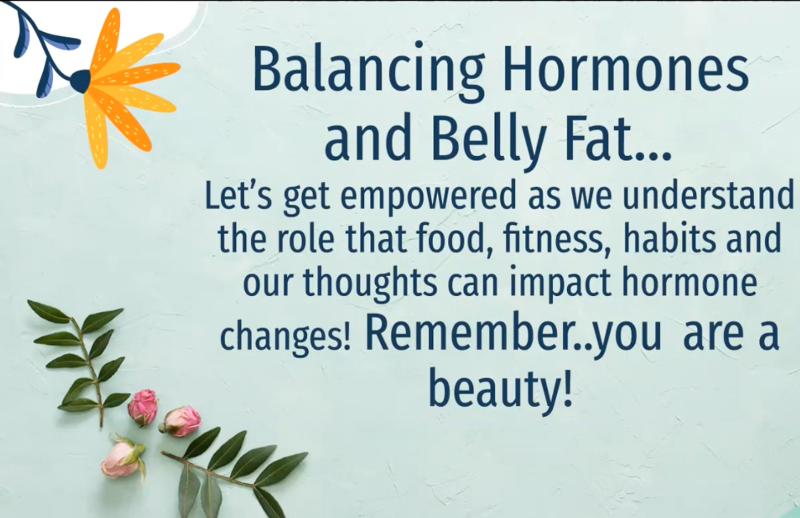 Balancing Hormones and Belly Fat...

Let's get empowered as we understand the role that food, fitness, habits and our thoughts can impact hormone changes! Remember..you are a beauty!